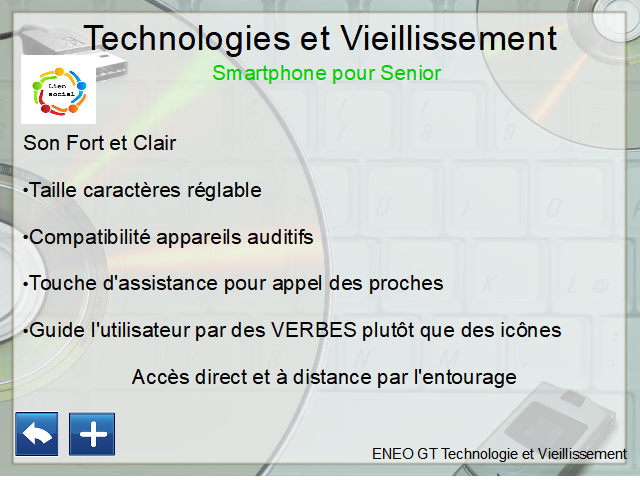 Technologies et Vieillissement

Smartphone pour Senior

Lien social

Son Fort et Clair

•Taille caractères réglable

•Compatibilité appareils auditifs

•Touche d'assistance pour appel des proches

•Guide l'utilisateur par des VERBES plutôt que des icônes

Accès direct et à distance par l'entourage

ENEO GT Technologie et Vieillissement